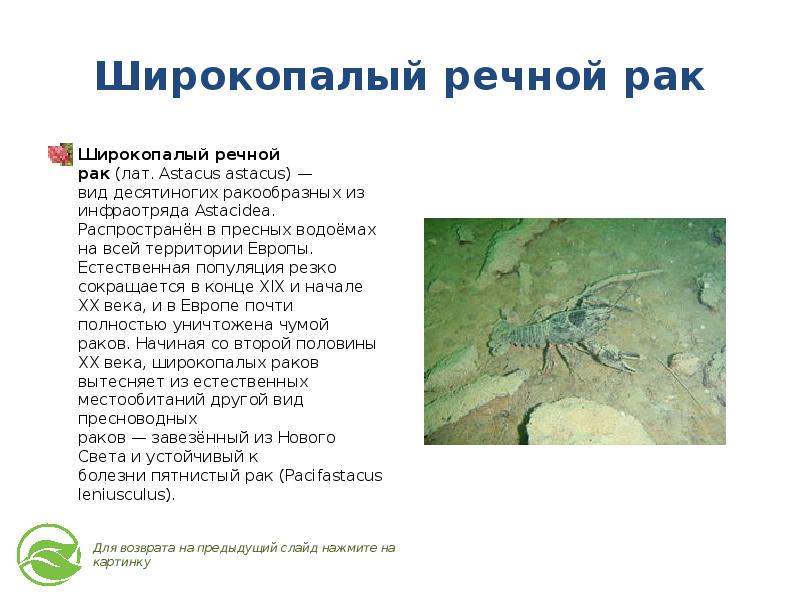 Широкопалый речной рак

Широкопалый речной рак (лат. Astacus astacus) — вид десятиногих ракообразных из инфраотряда Astacidea. Распространён в пресных водоёмах на всей территории Европы. Естественная популяция резко сокращается в конце XIX и начале XX века, и в Европе почти полностью уничтожена чумой раков. Начиная со второй половины XX века, широкопалых раков вытесняет из естественных местообитаний другой вид пресноводных раков — завезённый из Нового Света и устойчивый к болезни пятнистый рак (Pacifastacus leniusculus).

Для возврата на предыдущий слайд нажмите на картинку